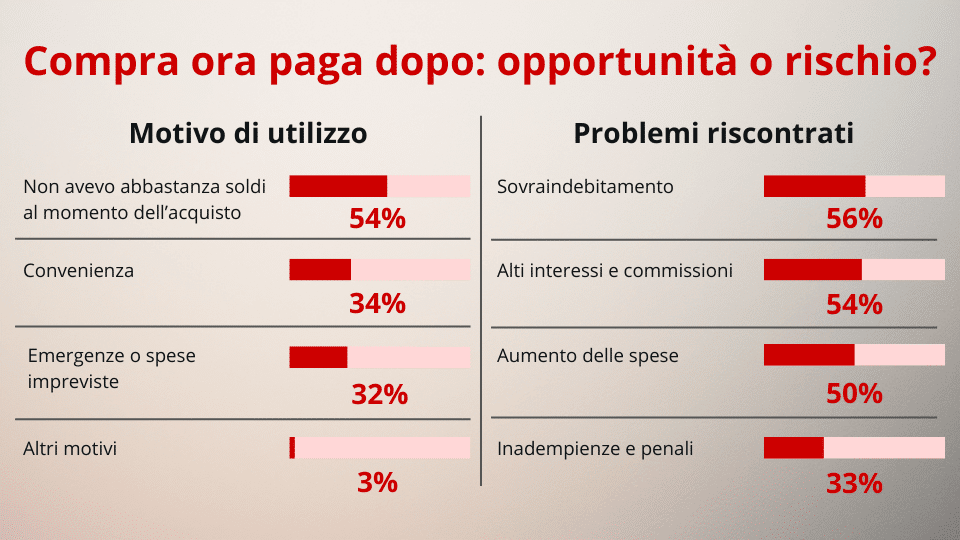 Compra ora paga dopo: opportunità o rischio?

Motivo di utilizzo

Non avevo abbastanza soldi al momento dell'acquisto
54%

Convenienza
34%

Emergenze o spese impreviste
32%

Altri motivi
3%

Problemi riscontrati

Sovraindebitamento
56%

Alti interessi e commissioni
54%

Aumento delle spese
50%

Inadempienze e penali
33%